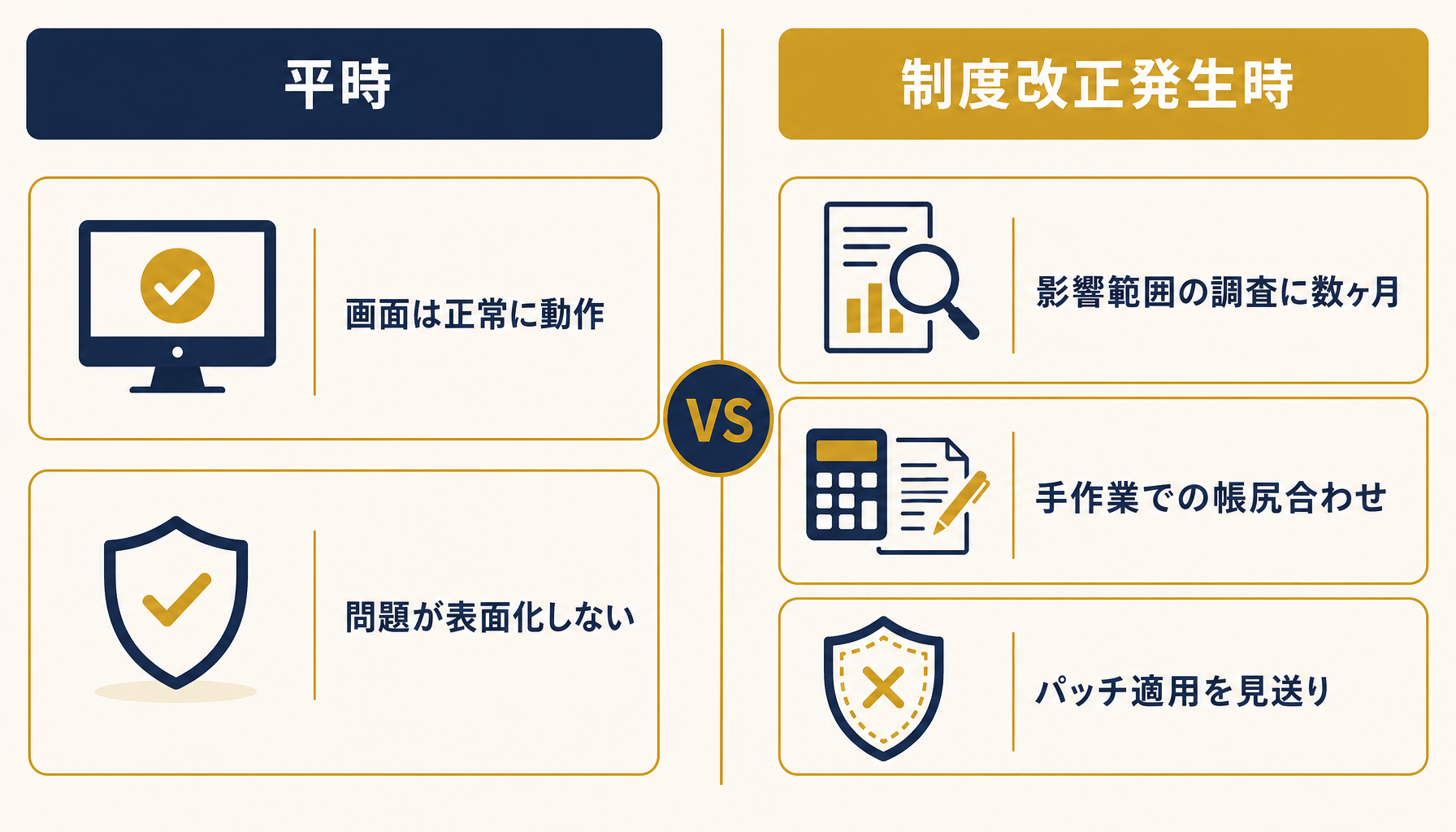 平時

画面は正常に動作

問題が表面化しない

VS

制度改正発生時

影響範囲の調査に数ヶ月

手作業での帳尻合わせ

パッチ適用を見送り